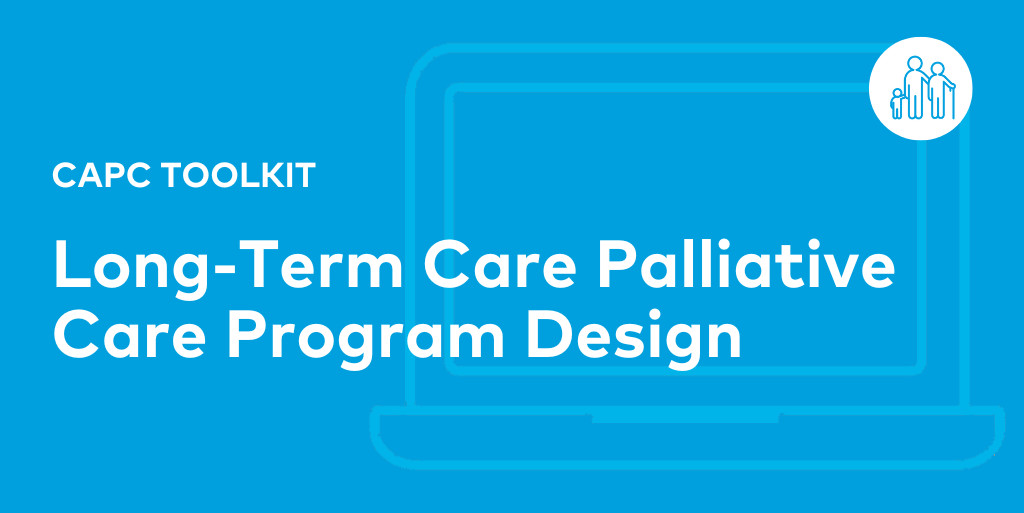 CAPC TOOLKIT

Long-Term Care Palliative Care Program Design